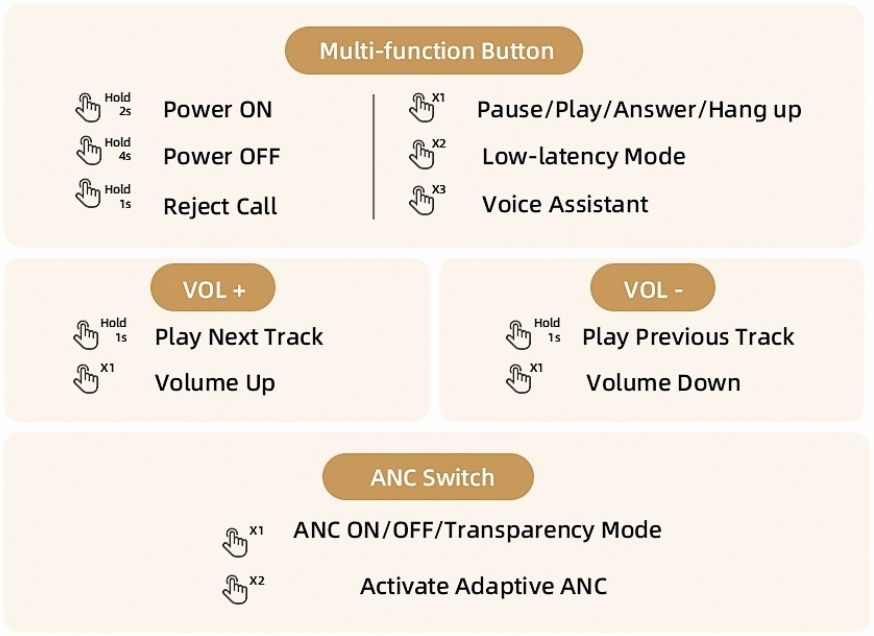 Multi-function Button

Hold 2s Power ON

Hold 4s Power OFF

Hold 1s Reject Call

X1 Pause/Play/Answer/Hang up

X2 Low-latency Mode

X3 Voice Assistant

VOL +

Hold 1s Play Next Track

X1 Volume Up

VOL -

Hold 1s Play Previous Track

X1 Volume Down

ANC Switch

X1 ANC ON/OFF/Transparency Mode

X2 Activate Adaptive ANC